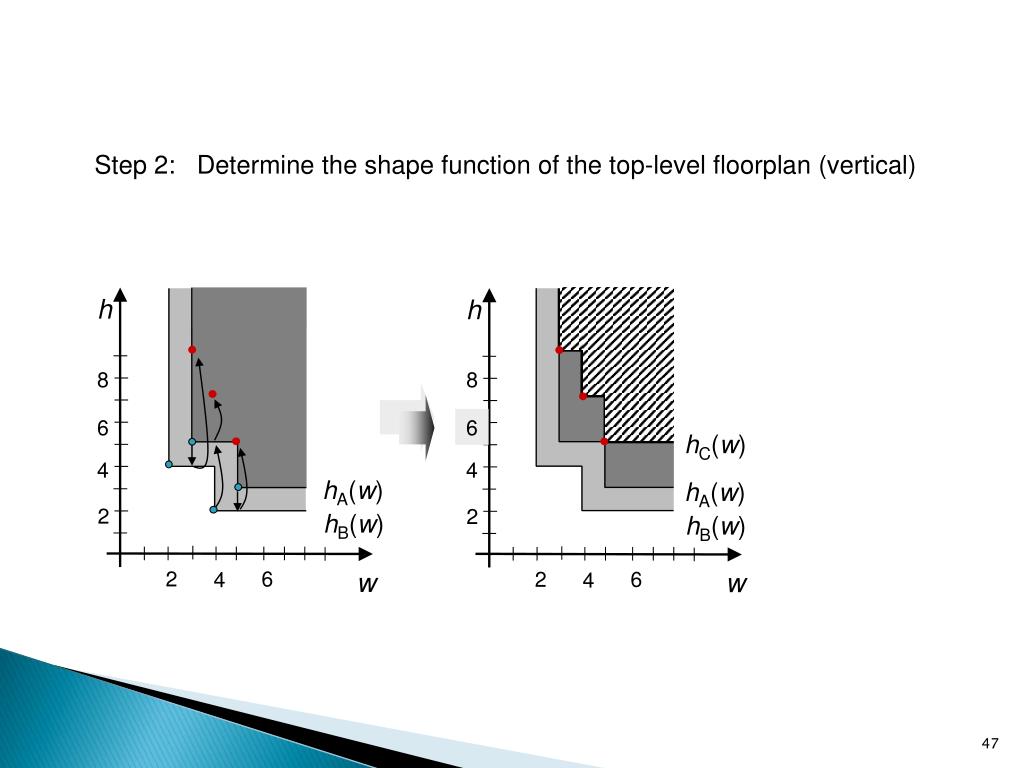 Step 2: Determine the shape function of the top-level floorplan (vertical)

$h$

8

6

4

2

2 4 6

$w$

$h_A(w)$

$h_B(w)$

$h$

8

6

4

2

2 4 6

$w$

$h_C(w)$

$h_A(w)$

$h_B(w)$

47